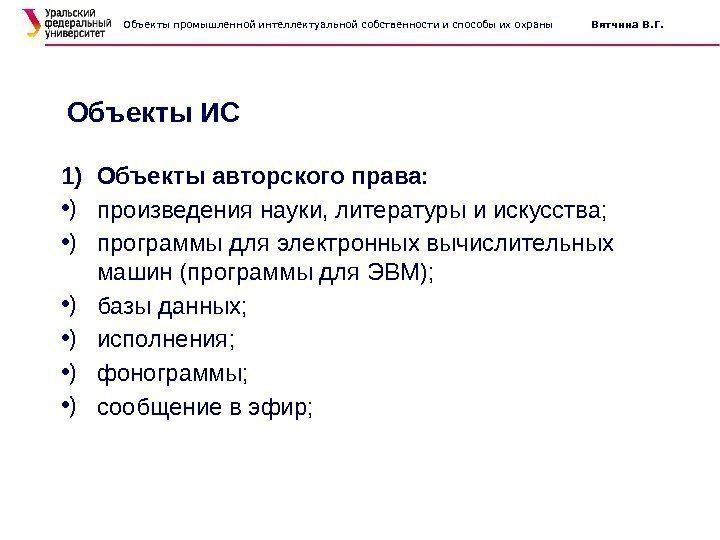 Уральский федеральный университет

Объекты промышленной интеллектуальной собственности и способы их охраны

Вятчина В.Г.

Объекты ИС

1) Объекты авторского права:

•) произведения науки, литературы и искусства;

•) программы для электронных вычислительных машин (программы для ЭВМ);

•) базы данных;

•) исполнения;

•) фонограммы;

•) сообщение в эфир;